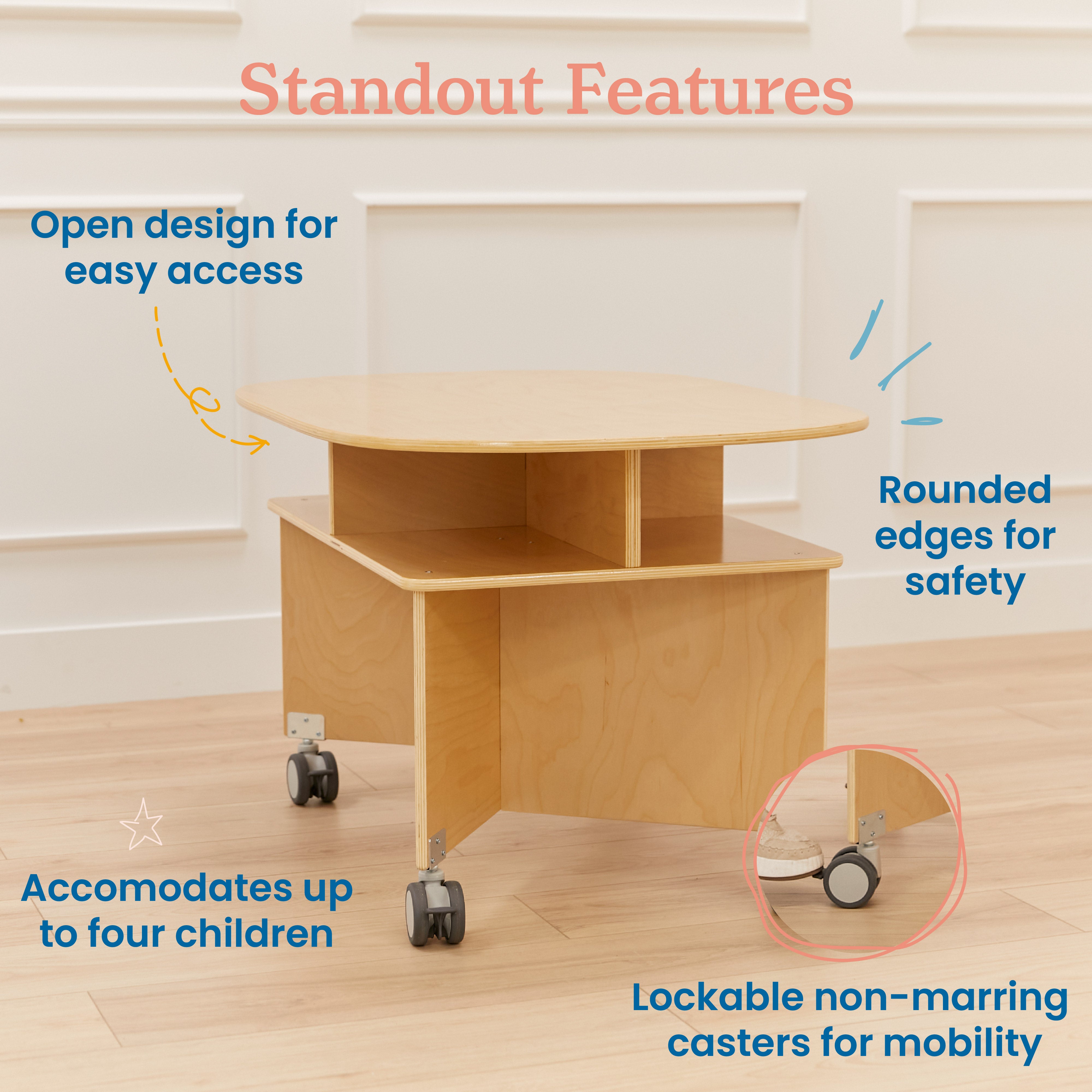 Standout Features

Open design for easy access

Rounded edges for safety

Accomodates up to four children

Lockable non-marring casters for mobility